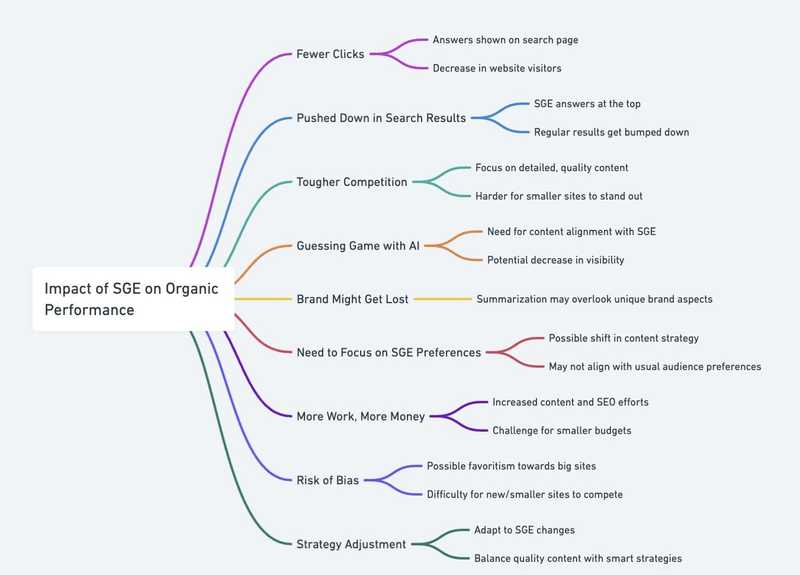 Impact of SGE on Organic Performance

Fewer Clicks
Answers shown on search page
Decrease in website visitors

Pushed Down in Search Results
SGE answers at the top
Regular results get bumped down

Tougher Competition
Focus on detailed, quality content
Harder for smaller sites to stand out

Guessing Game with AI
Need for content alignment with SGE
Potential decrease in visibility

Brand Might Get Lost
Summarization may overlook unique brand aspects

Need to Focus on SGE Preferences
Possible shift in content strategy
May not align with usual audience preferences

More Work, More Money
Increased content and SEO efforts
Challenge for smaller budgets

Risk of Bias
Possible favoritism towards big sites
Difficulty for new/smaller sites to compete

Strategy Adjustment
Adapt to SGE changes
Balance quality content with smart strategies